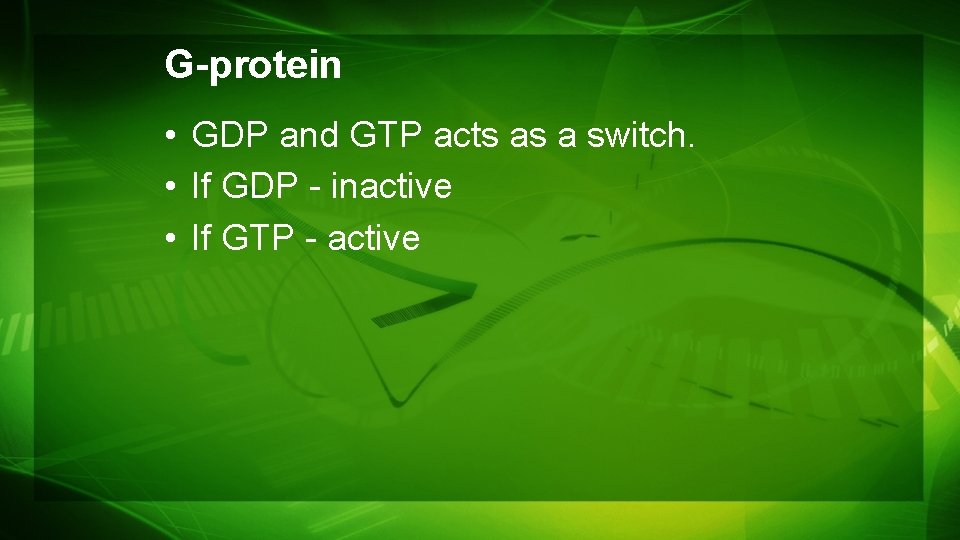 G-protein

• GDP and GTP acts as a switch.
• If GDP - inactive
• If GTP - active